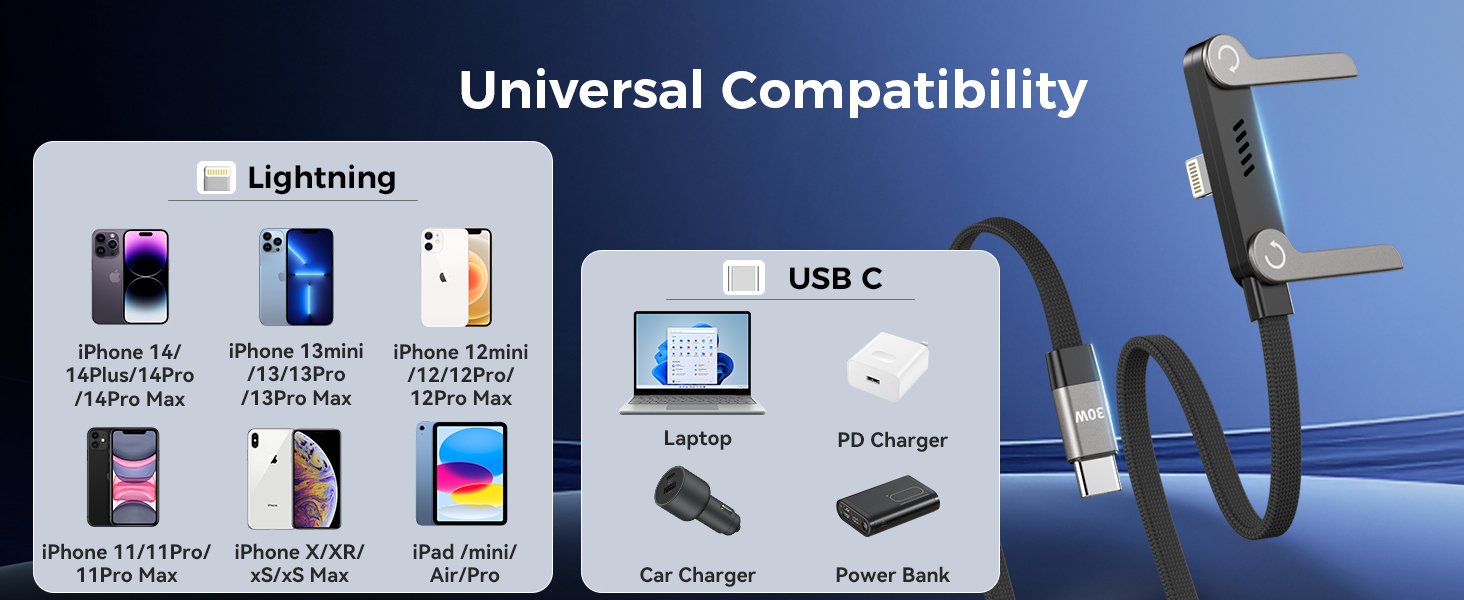 Universal Compatibility

Lightning

iPhone 14/ 14Plus/14Pro /14Pro Max

iPhone 13mini /13/13Pro /13Pro Max

iPhone 12mini /12/12Pro/ 12Pro Max

iPhone 11/11Pro/ 11Pro Max

iPhone X/XR/ xS/xS Max

iPad /mini/ Air/Pro

USB C

Laptop

PD Charger

Car Charger

Power Bank

30W